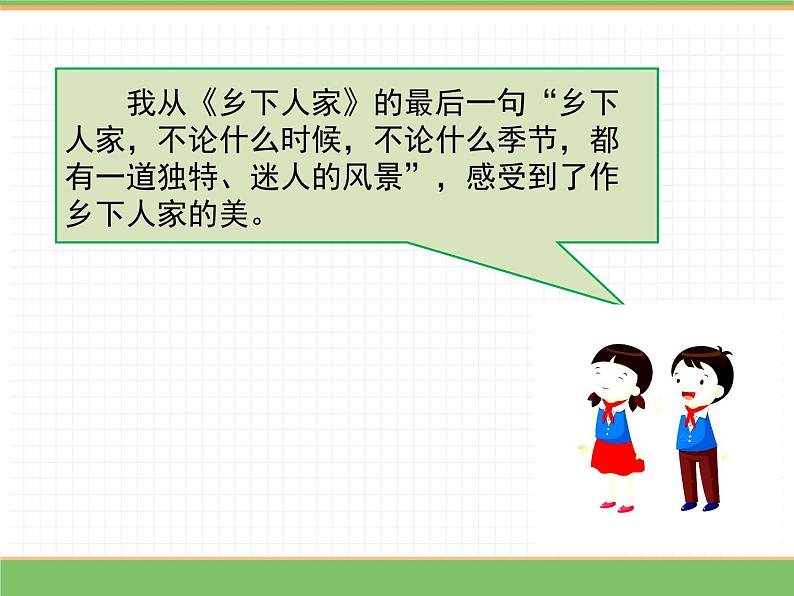 我从《乡下人家》的最后一句“乡下人家，不论什么时候，不论什么季节，都有一道独特、迷人的风景”，感受到了作乡下人家的美。